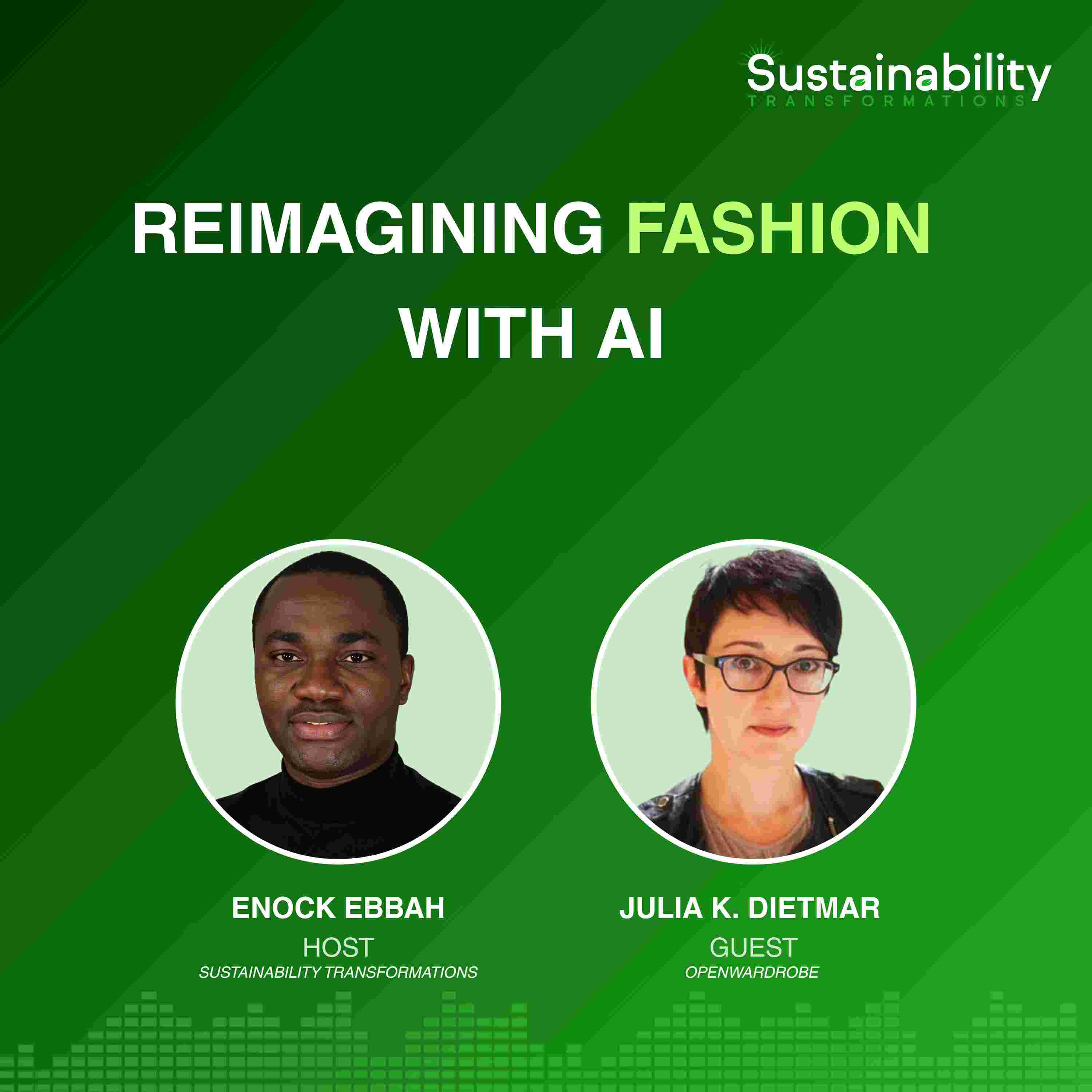 Sustainability
TRANSFORMATIONS

REIMAGINING FASHION WITH AI

ENOCK EBBAH
HOST
SUSTAINABILITY TRANSFORMATIONS

JULIA K. DIETMAR
GUEST
OPENWARDROBE